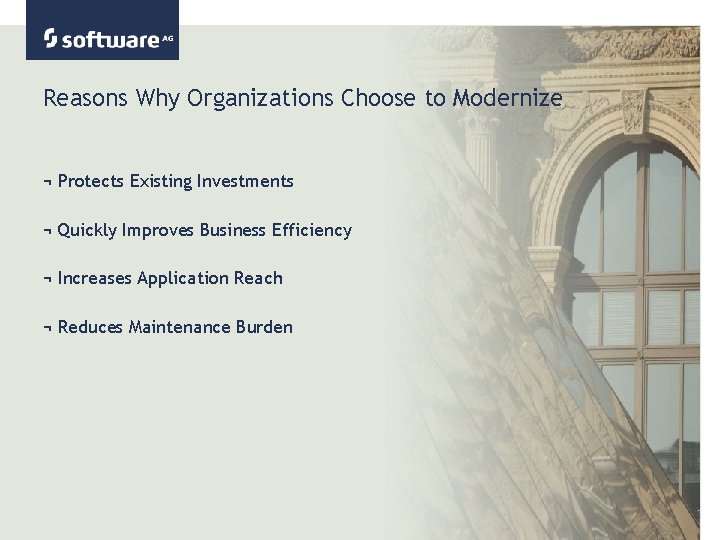 software AG

Reasons Why Organizations Choose to Modernize

¬ Protects Existing Investments

¬ Quickly Improves Business Efficiency

¬ Increases Application Reach

¬ Reduces Maintenance Burden